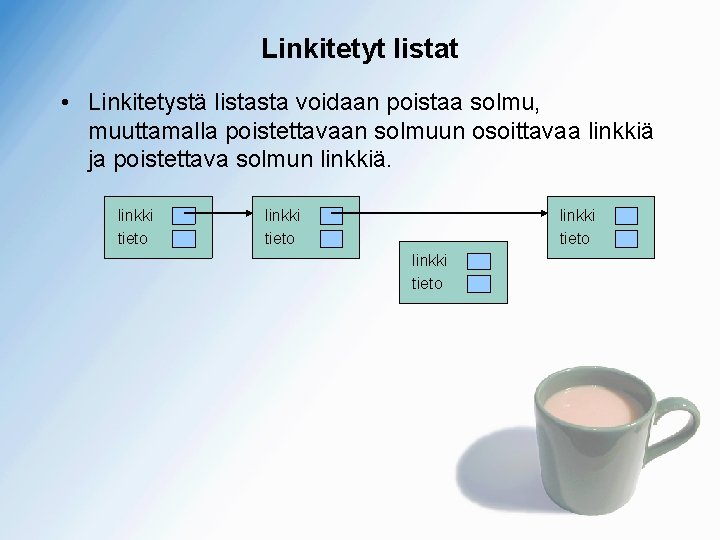 Linkitetyt listat

• Linkitetystä listasta voidaan poistaa solmu, muuttamalla poistettavaan solmuun osoittavaa linkkiä ja poistettava solmun linkkiä.

linkki
tieto

linkki
tieto

linkki
tieto

linkki
tieto